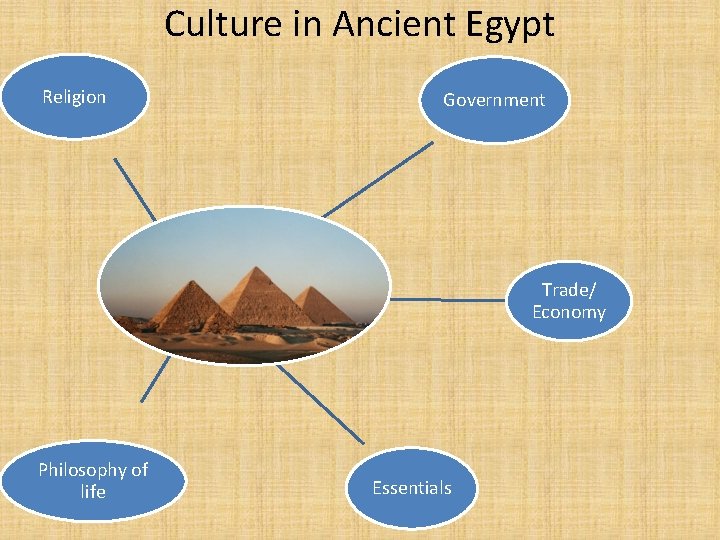 Culture in Ancient Egypt

Religion

Government

Trade/ Economy

Philosophy of life

Essentials